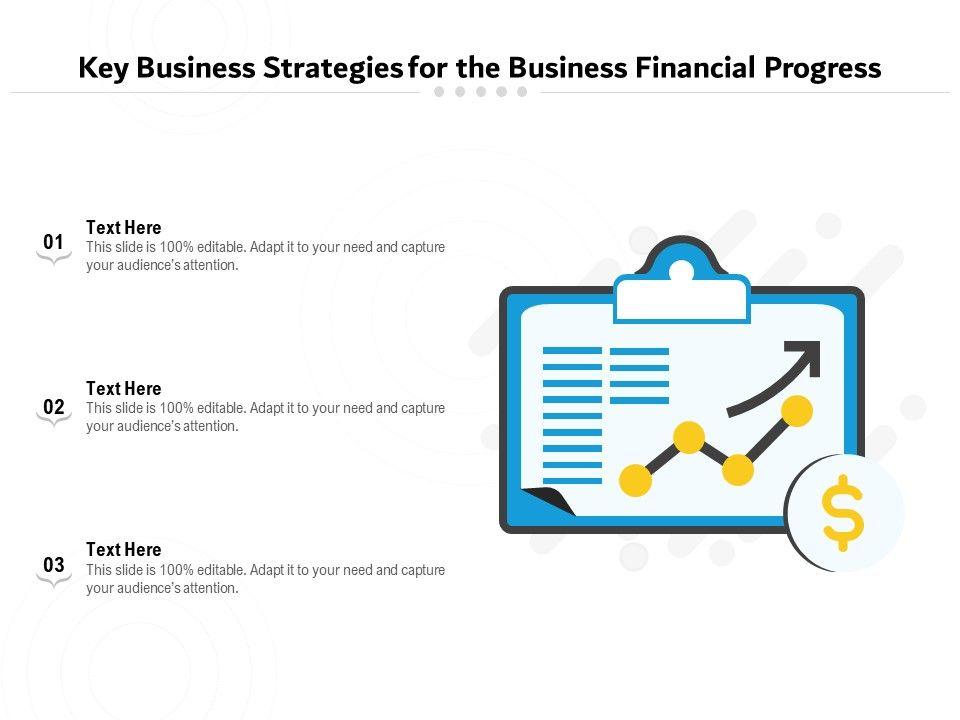 Key Business Strategies for the Business Financial Progress

01
Text Here
This slide is 100% editable. Adapt it to your need and capture your audience's attention.

02
Text Here
This slide is 100% editable. Adapt it to your need and capture your audience's attention.

03
Text Here
This slide is 100% editable. Adapt it to your need and capture your audience's attention.

$